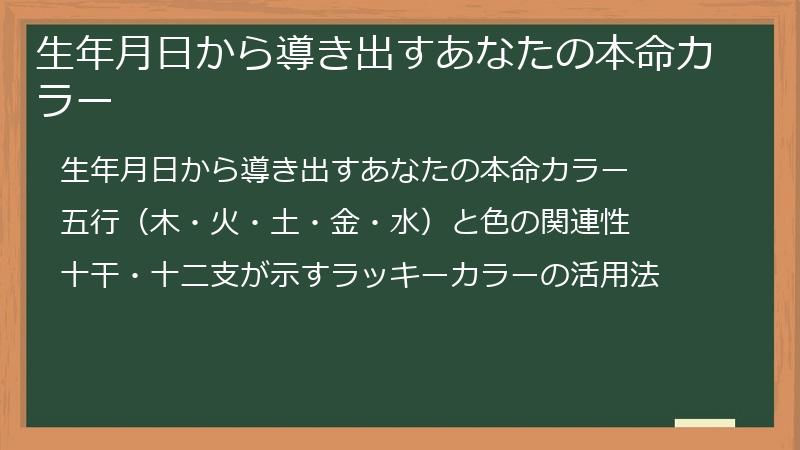 生年月日から導き出すあなたの本命カラー

生年月日から導き出すあなたの本命カラー

五行（木・火・土・金・水）と色の関連性

十干・十二支が示すラッキーカラーの活用法